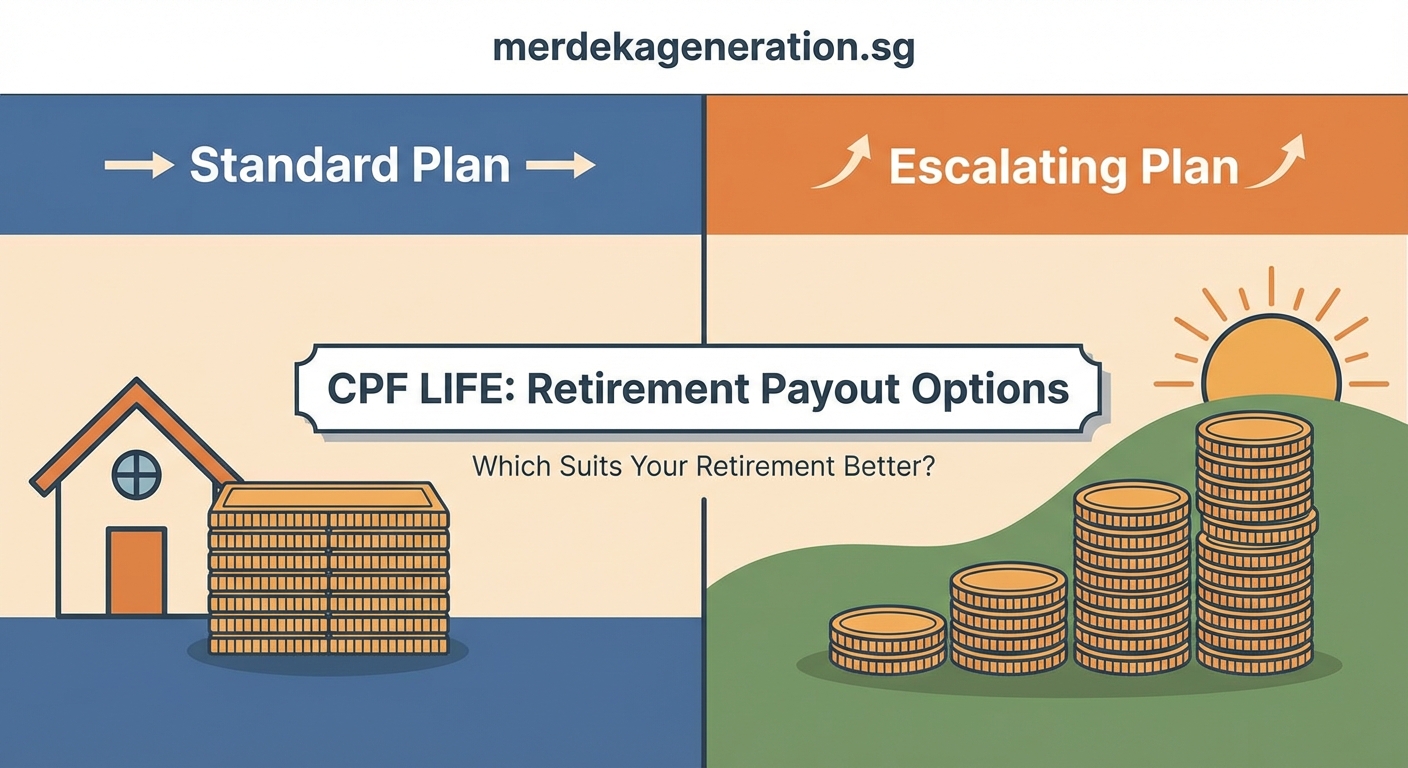 merdekageneration.sg

Standard Plan

Escalating Plan

CPF LIFE: Retirement Payout Options

Which Suits Your Retirement Better?